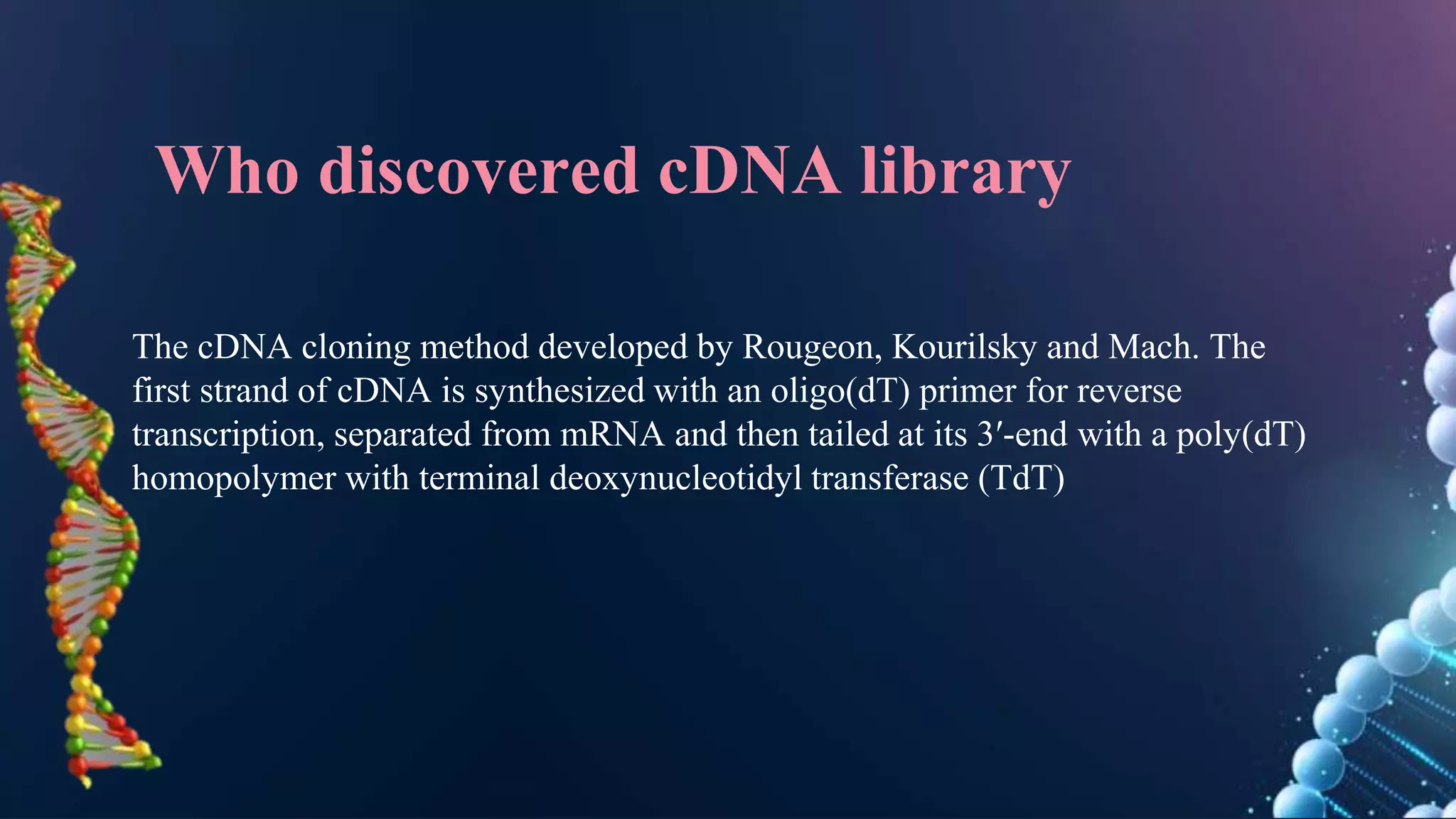 Who discovered cDNA library

The cDNA cloning method developed by Rougeon, Kourilsky and Mach. The first strand of cDNA is synthesized with an oligo(dT) primer for reverse transcription, separated from mRNA and then tailed at its 3′-end with a poly(dT) homopolymer with terminal deoxynucleotidyl transferase (TdT)